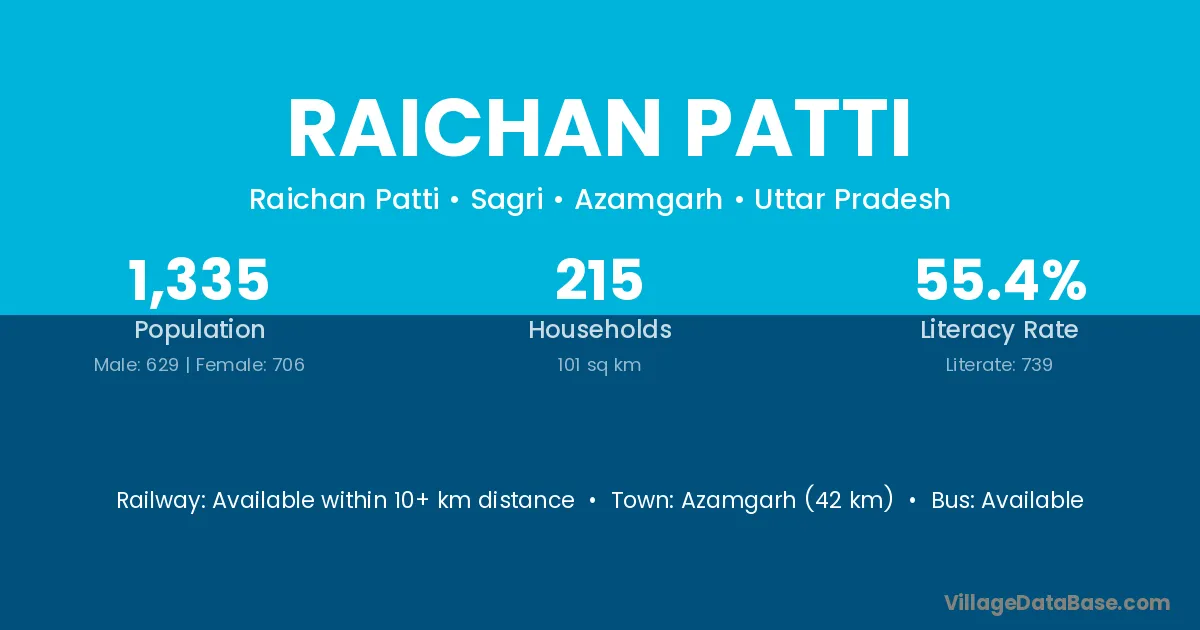 RAICHAN PATTI

Raichan Patti • Sagri • Azamgarh • Uttar Pradesh

1,335
Population
Male: 629 | Female: 706

215
Households
101 sq km

55.4%
Literacy Rate
Literate: 739

Railway: Available within 10+ km distance • Town: Azamgarh (42 km) • Bus: Available

VillageDataBase.com